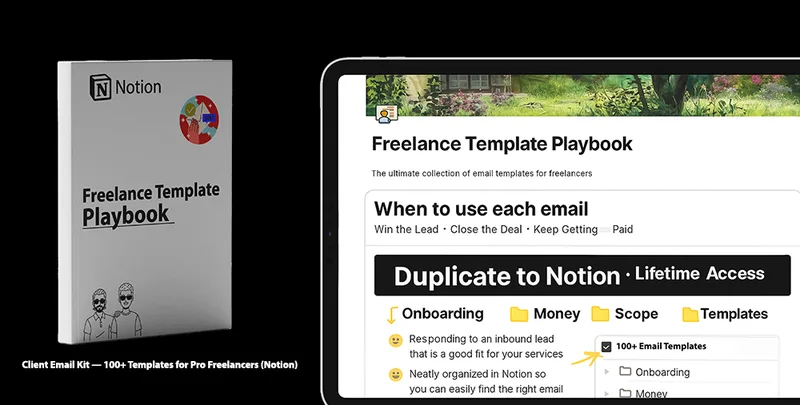 Notion

Freelance Template Playbook

Client Email Kit — 100+ Templates for Pro Freelancers (Notion)

Freelance Template Playbook

The ultimate collection of email templates for freelancers

When to use each email

Win the Lead · Close the Deal · Keep Getting Paid

Duplicate to Notion · Lifetime Access

Onboarding Money Scope Templates

Responding to an inbound lead that is a good fit for your services

Neatly organized in Notion so you can easily find the right email

100+ Email Templates

Onboarding

Money